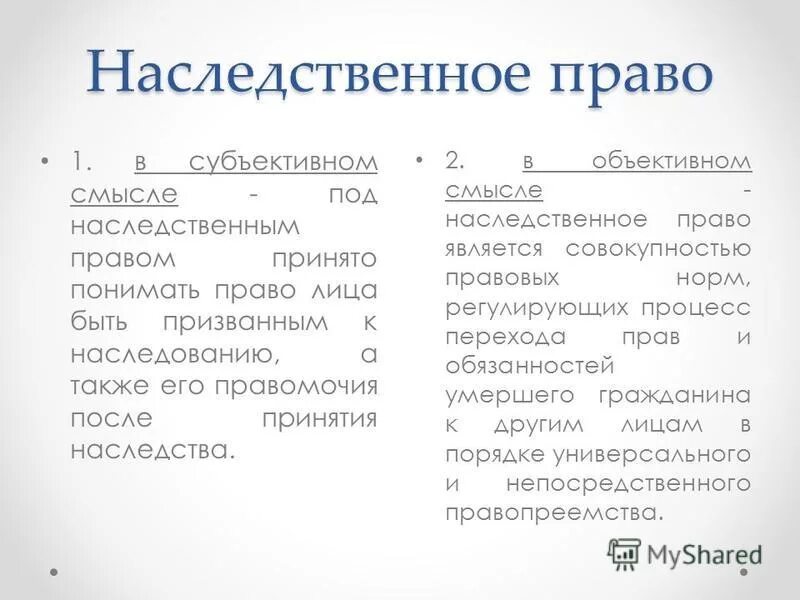 Наследственное право

• 1. в субъективном смысле - под наследственным правом принято понимать право лица быть призванным к наследованию, а также его правомочия после принятия наследства.

• 2. в объективном смысле - наследственное право является совокупностью правовых норм, регулирующих процесс перехода прав и обязанностей умершего гражданина к другим лицам в порядке универсального и непосредственного правопреемства.

MyShared